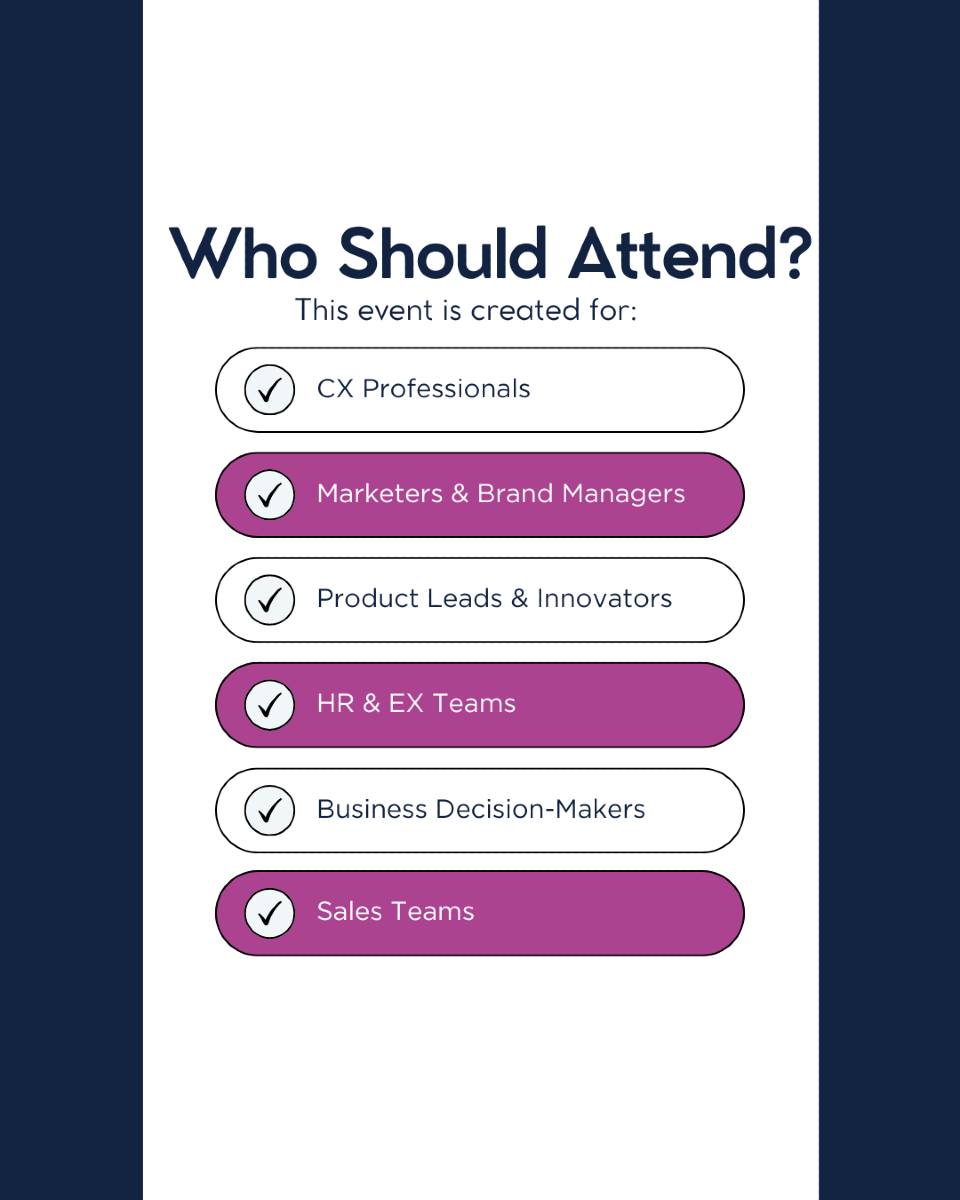 Who Should Attend?

This event is created for:

✓ CX Professionals
✓ Marketers & Brand Managers
✓ Product Leads & Innovators
✓ HR & EX Teams
✓ Business Decision-Makers
✓ Sales Teams